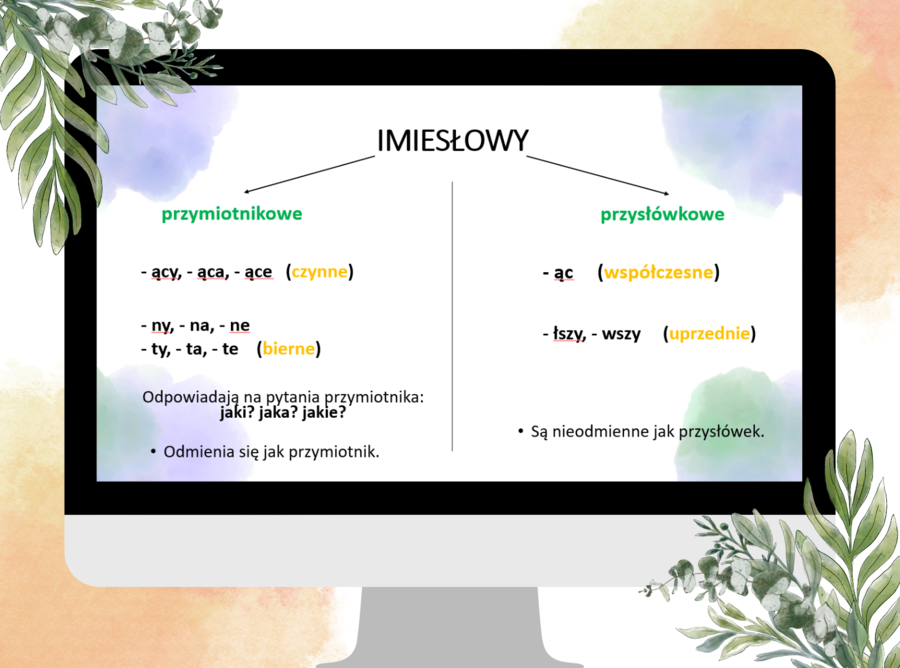 IMIESŁOWY

przymiotnikowe

- ący, - ąca, - ące (czynne)

- ny, - na, - ne
- ty, - ta, - te (bierne)

Odpowiadają na pytania przymiotnika:
jaki? jaka? jakie?

• Odmienia się jak przymiotnik.

przysłówkowe

- ąc (współczesne)

- łszy, - wszy (uprzednie)

• Są nieodmienne jak przysłówek.